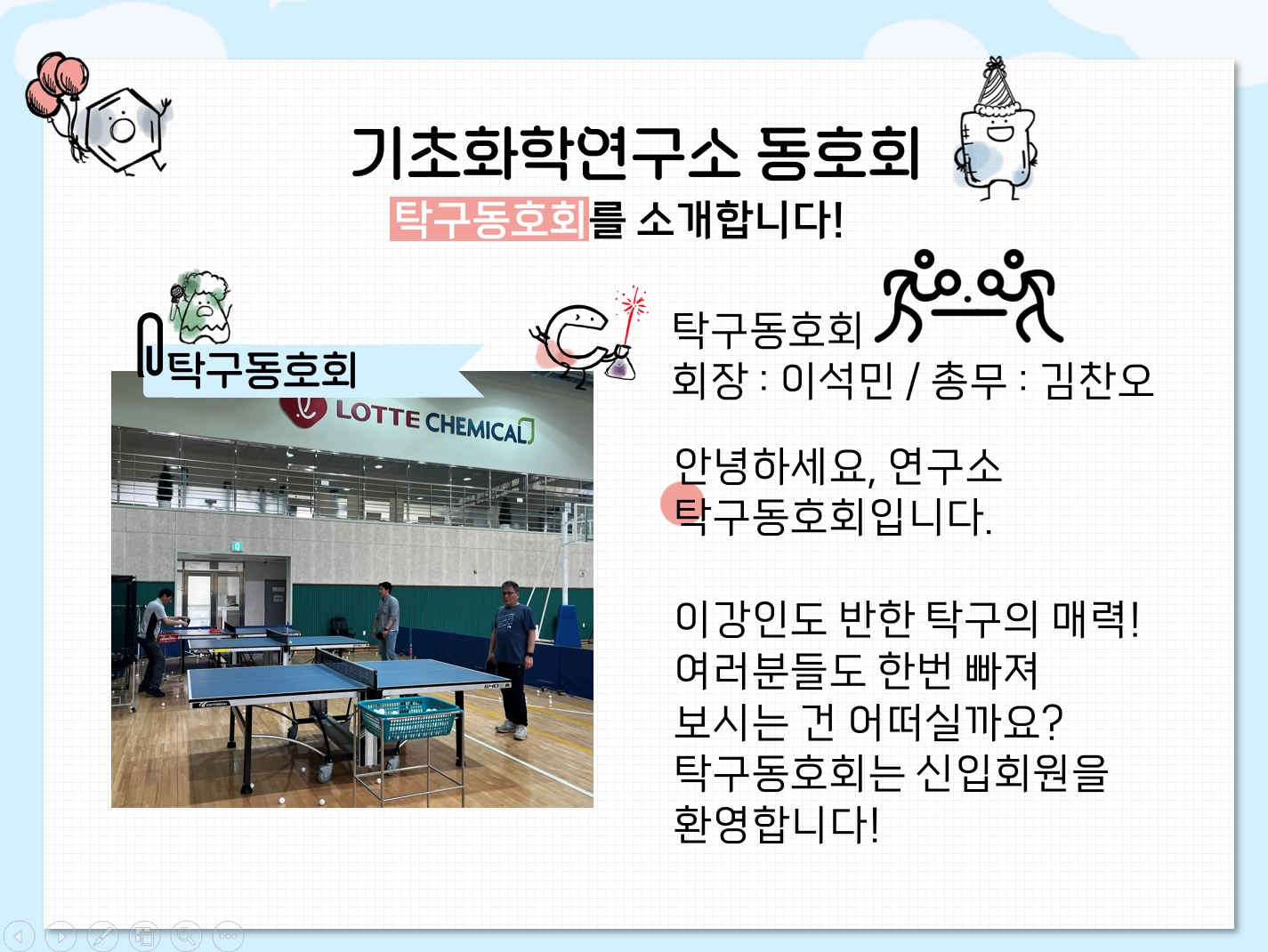 기초화학연구소 동호회
탁구동호회를 소개합니다!

탁구동호회

LOTTE CHEMICAL

탁구동호회
회장 : 이석민 / 총무 : 김찬오

안녕하세요, 연구소 탁구동호회입니다.

이강인도 반한 탁구의 매력! 여러분들도 한번 빠져 보시는 건 어떠실까요? 탁구동호회는 신입회원을 환영합니다!